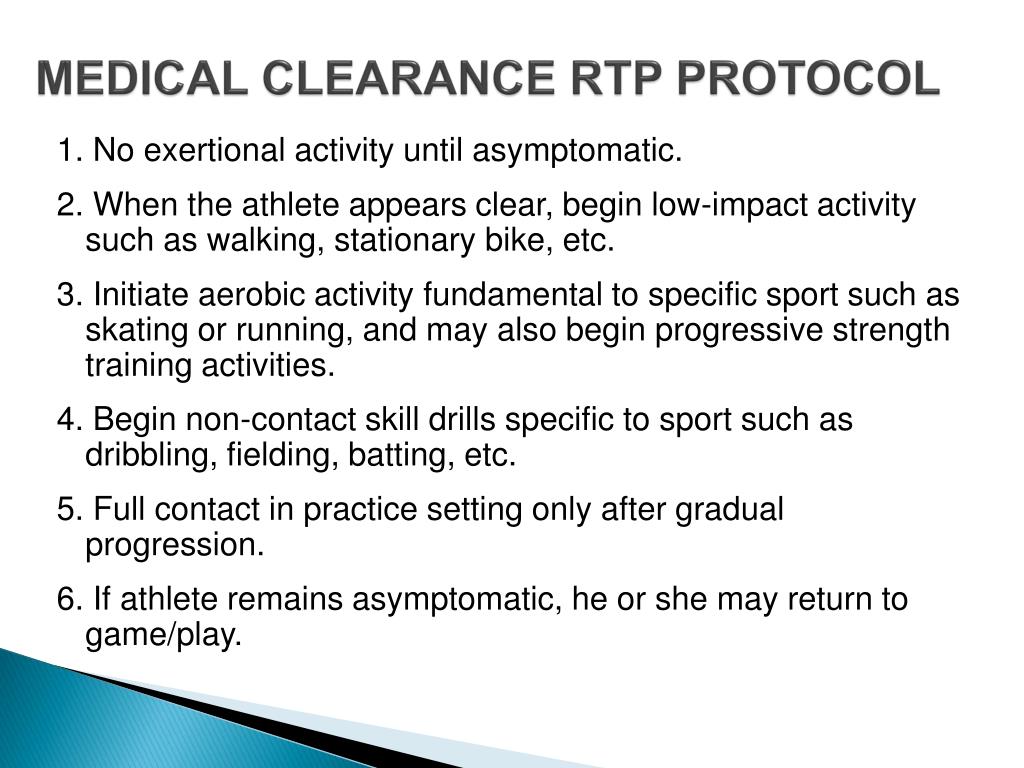 MEDICAL CLEARANCE RTP PROTOCOL

1. No exertional activity until asymptomatic.

2. When the athlete appears clear, begin low-impact activity such as walking, stationary bike, etc.

3. Initiate aerobic activity fundamental to specific sport such as skating or running, and may also begin progressive strength training activities.

4. Begin non-contact skill drills specific to sport such as dribbling, fielding, batting, etc.

5. Full contact in practice setting only after gradual progression.

6. If athlete remains asymptomatic, he or she may return to game/play.